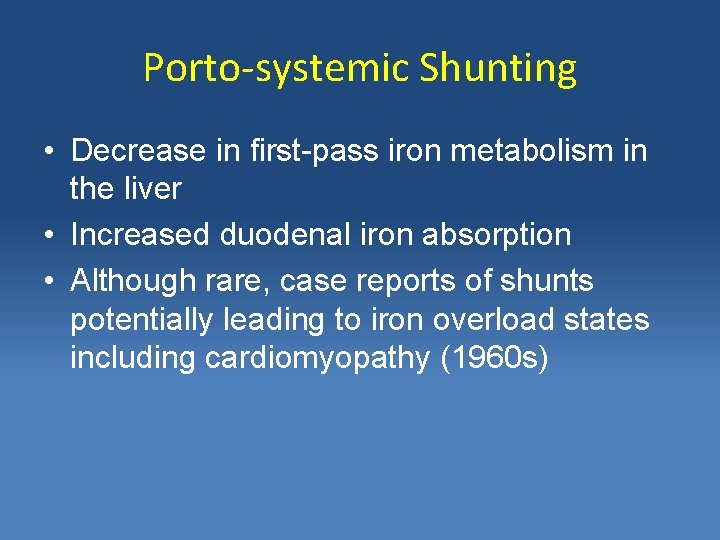 Porto-systemic Shunting

• Decrease in first-pass iron metabolism in the liver
• Increased duodenal iron absorption
• Although rare, case reports of shunts potentially leading to iron overload states including cardiomyopathy (1960s)